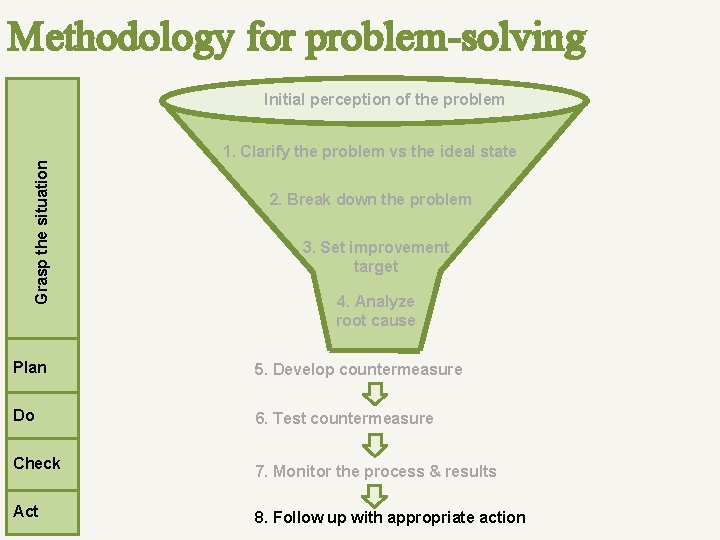 Methodology for problem-solving

Grasp the situation

Plan

Do

Check

Act

Initial perception of the problem

1. Clarify the problem vs the ideal state

2. Break down the problem

3. Set improvement target

4. Analyze root cause

5. Develop countermeasure

6. Test countermeasure

7. Monitor the process & results

8. Follow up with appropriate action